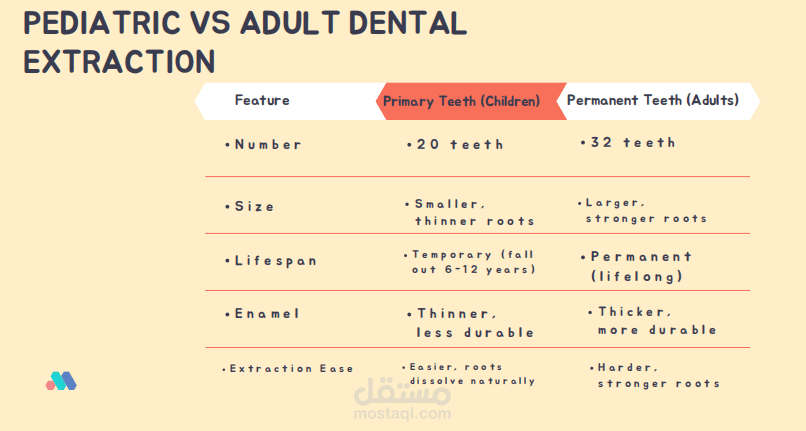 PEDIATRIC VS ADULT DENTAL EXTRACTION

| Feature | Primary Teeth (Children) | Permanent Teeth (Adults) |
|---|---|---|
| • Number | • 20 teeth | • 32 teeth |
| • Size | • Smaller, thinner roots | • Larger, stronger roots |
| • Lifespan | • Temporary (fall out 6-12 years) | • Permanent (lifelong) |
| • Enamel | • Thinner, less durable | • Thicker, more durable |
| • Extraction Ease | • Easier, roots dissolve naturally | • Harder, stronger roots |

مستقل
mostaql.com